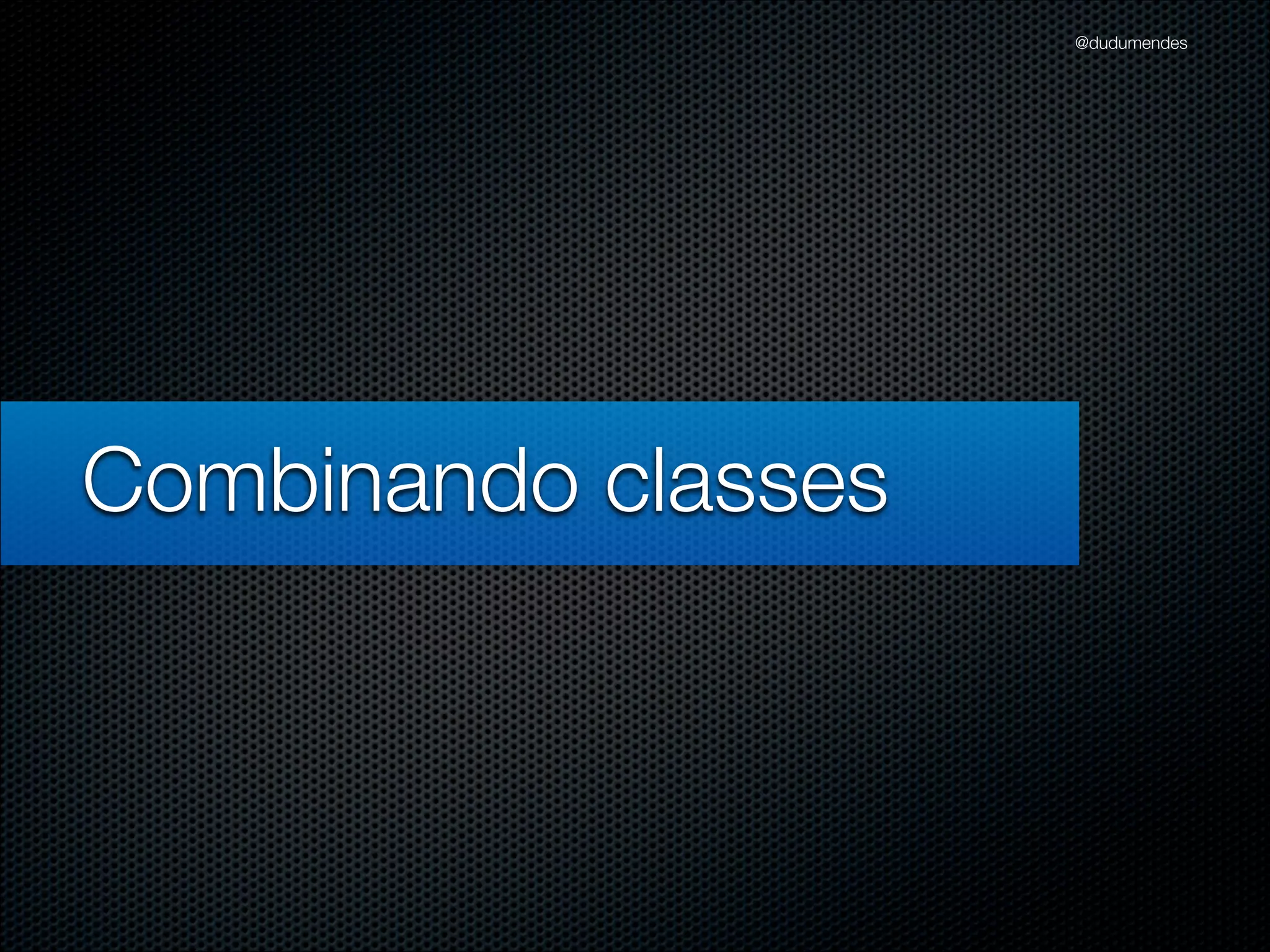 @dudumendes

Combinando classes